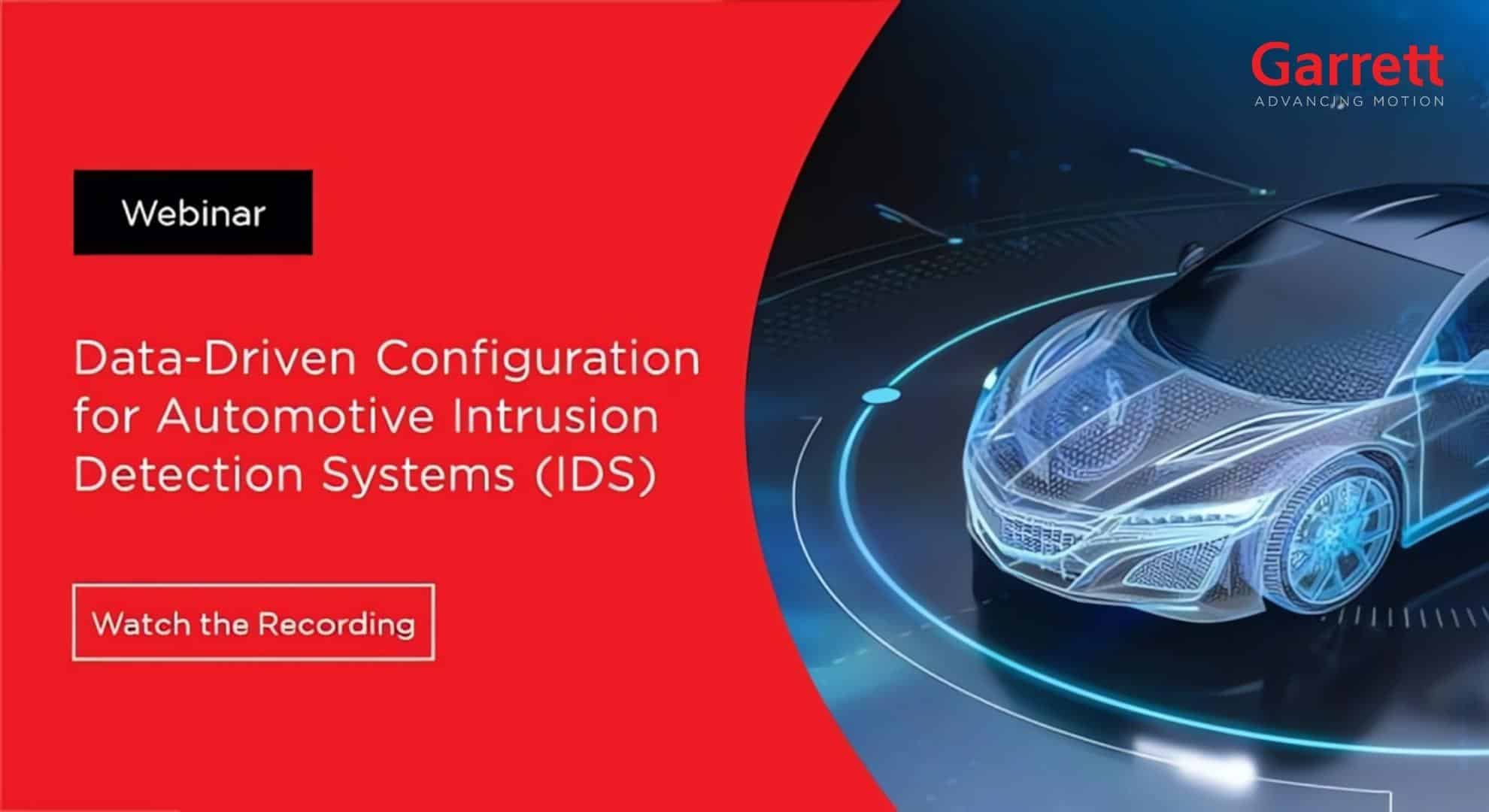 Garrett
ADVANCING MOTION

Webinar

Data-Driven Configuration for Automotive Intrusion Detection Systems (IDS)

Watch the Recording